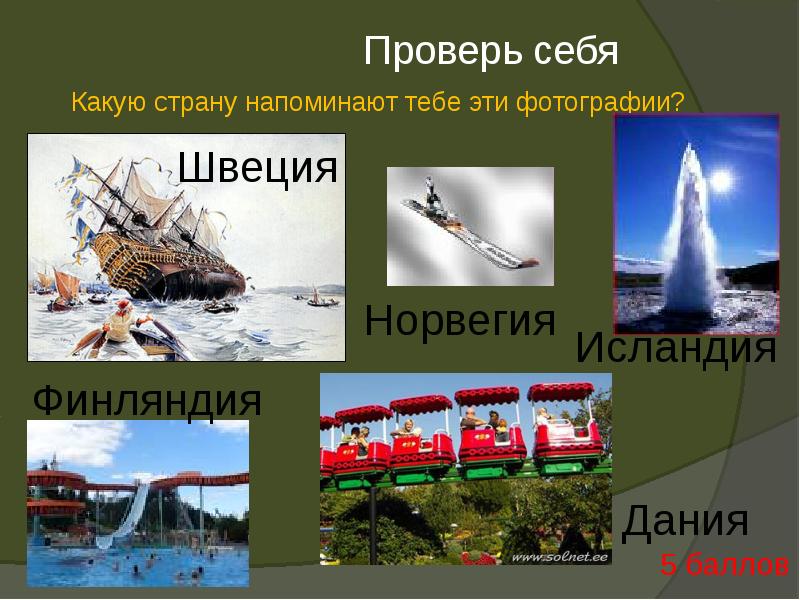 Проверь себя

Какую страну напоминают тебе эти фотографии?

Швеция

Норвегия

Исландия

Финляндия

www.solnet.ee

Дания

5 баллов